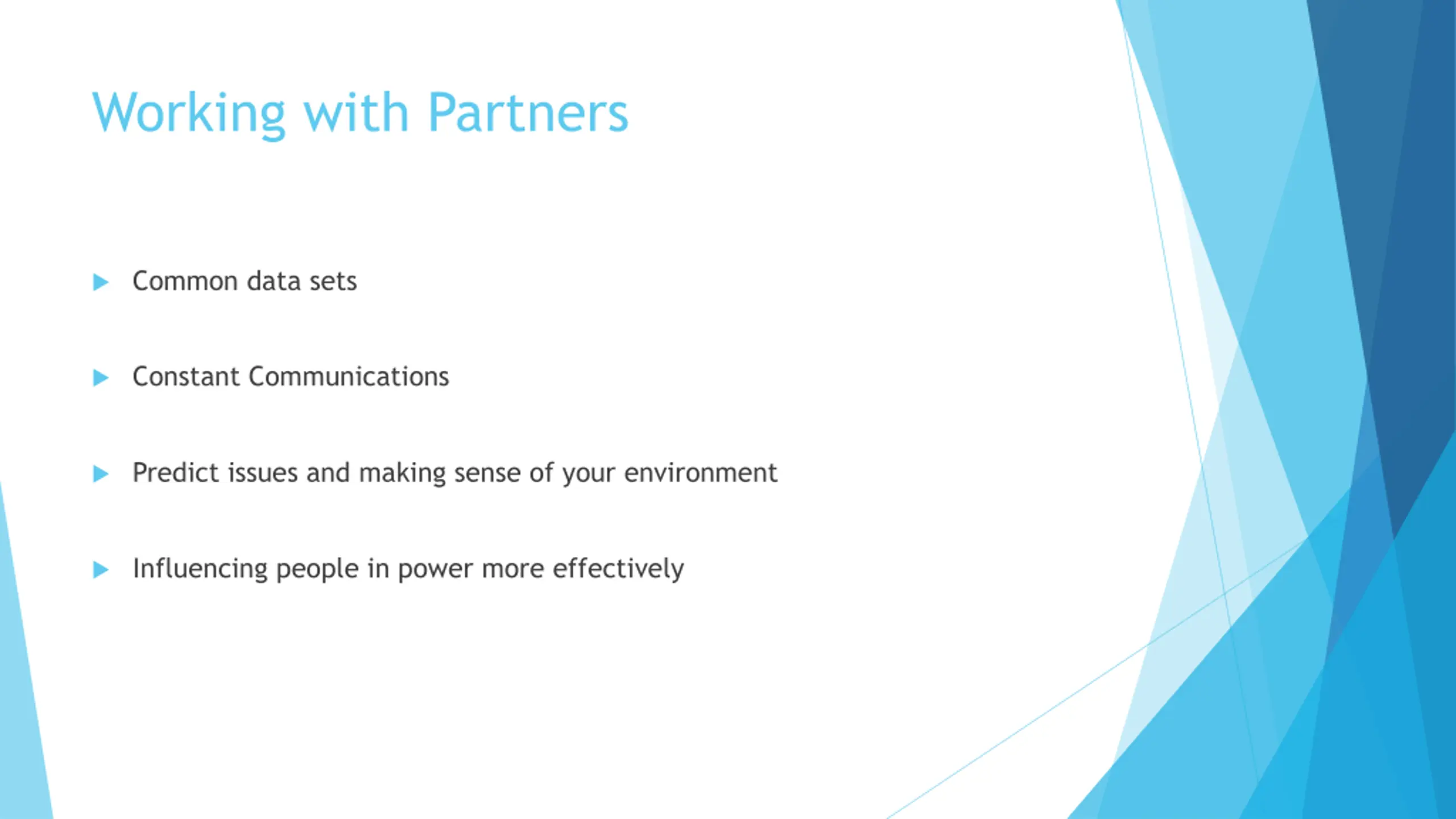 Working with Partners

Common data sets

Constant Communications

Predict issues and making sense of your environment

Influencing people in power more effectively